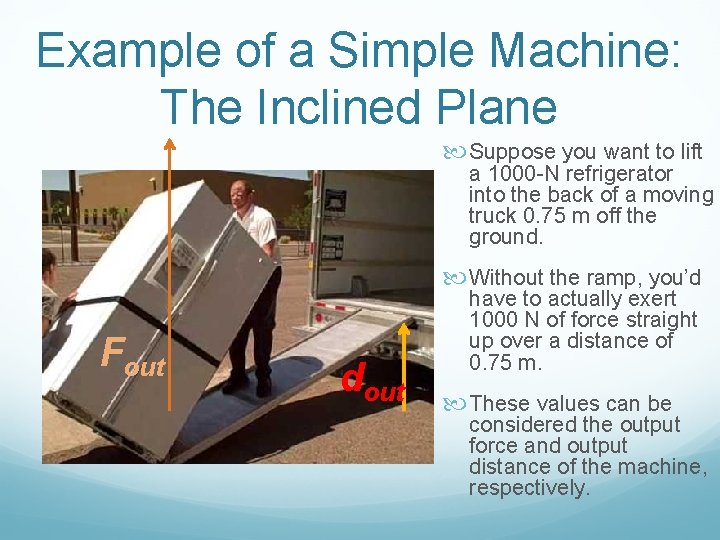 Example of a Simple Machine: The Inclined Plane

$F_{out}$

$d_{out}$

Suppose you want to lift a 1000-N refrigerator into the back of a moving truck 0.75 m off the ground.

Without the ramp, you'd have to actually exert 1000 N of force straight up over a distance of 0.75 m.

These values can be considered the output force and output distance of the machine, respectively.